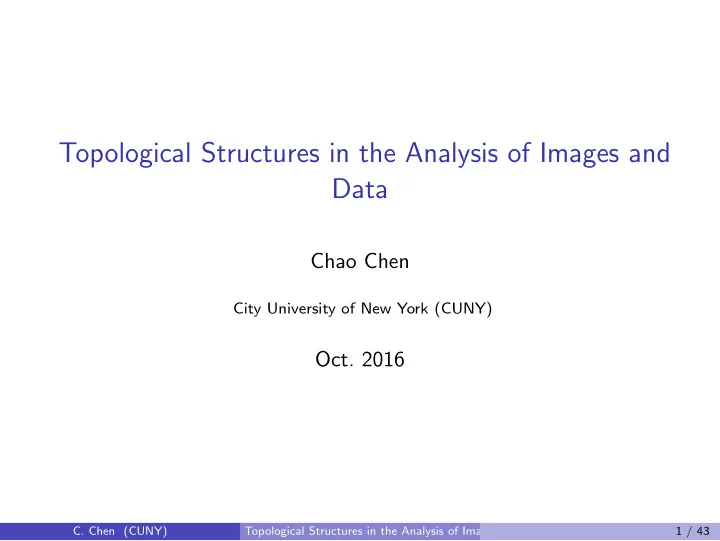 Topological Structures in the Analysis of Images and Data

Chao Chen

City University of New York (CUNY)

Oct. 2016

C. Chen (CUNY) Topological Structures in the Analysis of Ima 1 / 43